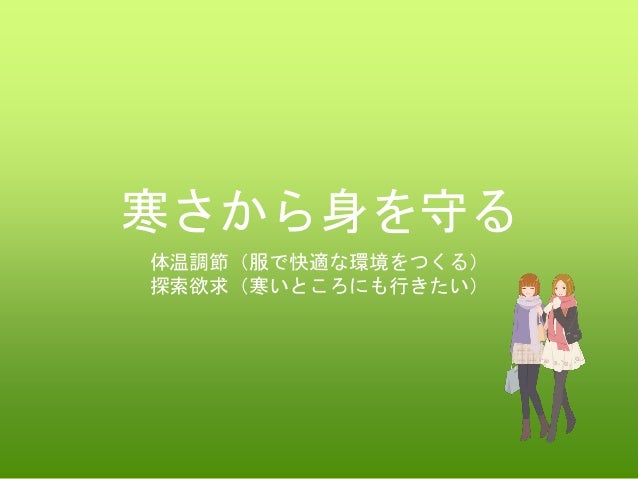 寒さから身を守る

体温調節（服で快適な環境をつくる）
探索欲求（寒いところにも行きたい）